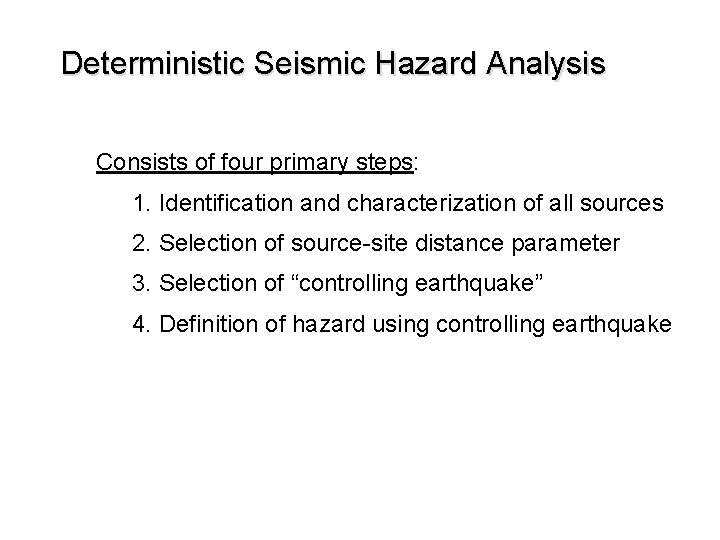 Deterministic Seismic Hazard Analysis

Consists of four primary steps:

1. Identification and characterization of all sources

2. Selection of source-site distance parameter

3. Selection of “controlling earthquake”

4. Definition of hazard using controlling earthquake